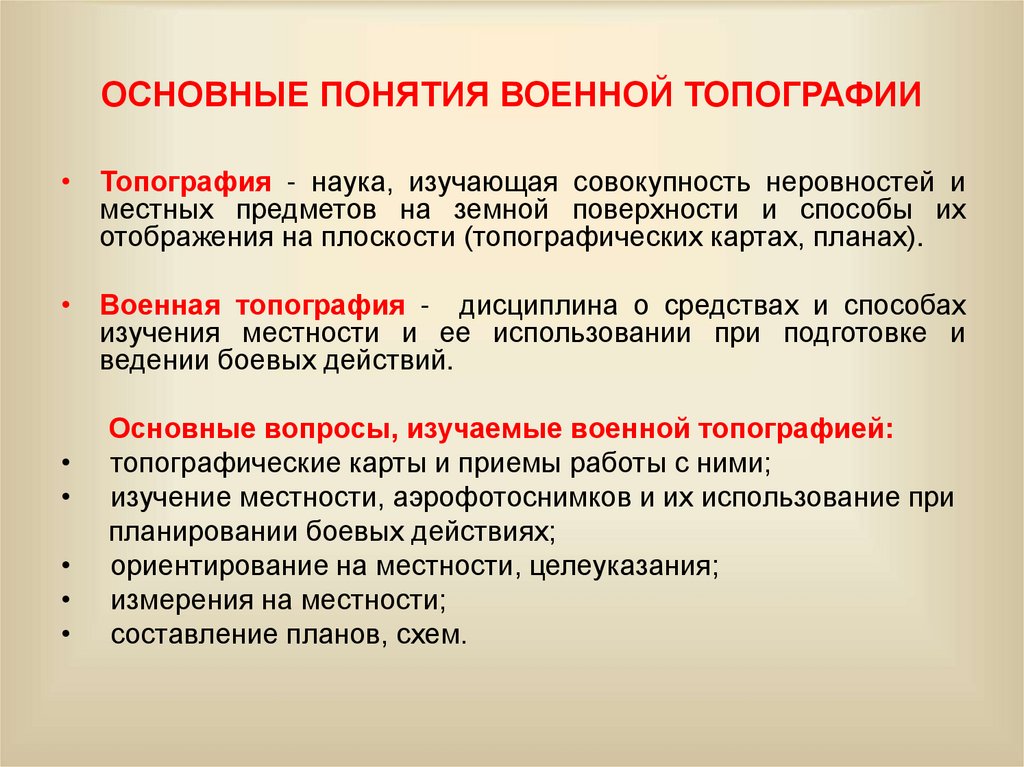 ОСНОВНЫЕ ПОНЯТИЯ ВОЕННОЙ ТОПОГРАФИИ

• Топография - наука, изучающая совокупность неровностей и местных предметов на земной поверхности и способы их отображения на плоскости (топографических картах, планах).

• Военная топография - дисциплина о средствах и способах изучения местности и ее использовании при подготовке и ведении боевых действий.

Основные вопросы, изучаемые военной топографией:
• топографические карты и приемы работы с ними;
• изучение местности, аэрофотоснимков и их использование при планировании боевых действиях;
• ориентирование на местности, целеуказания;
• измерения на местности;
• составление планов, схем.